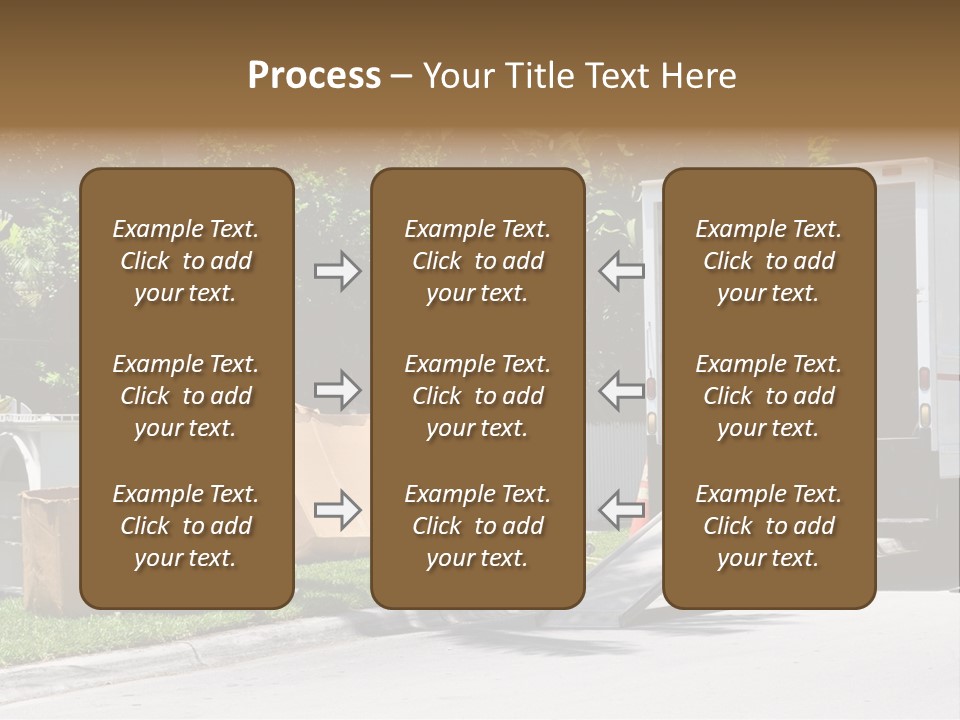 Process – Your Title Text Here

Example Text. Click to add your text.

Example Text. Click to add your text.

Example Text. Click to add your text.

Example Text. Click to add your text.

Example Text. Click to add your text.

Example Text. Click to add your text.

Example Text. Click to add your text.

Example Text. Click to add your text.

Example Text. Click to add your text.